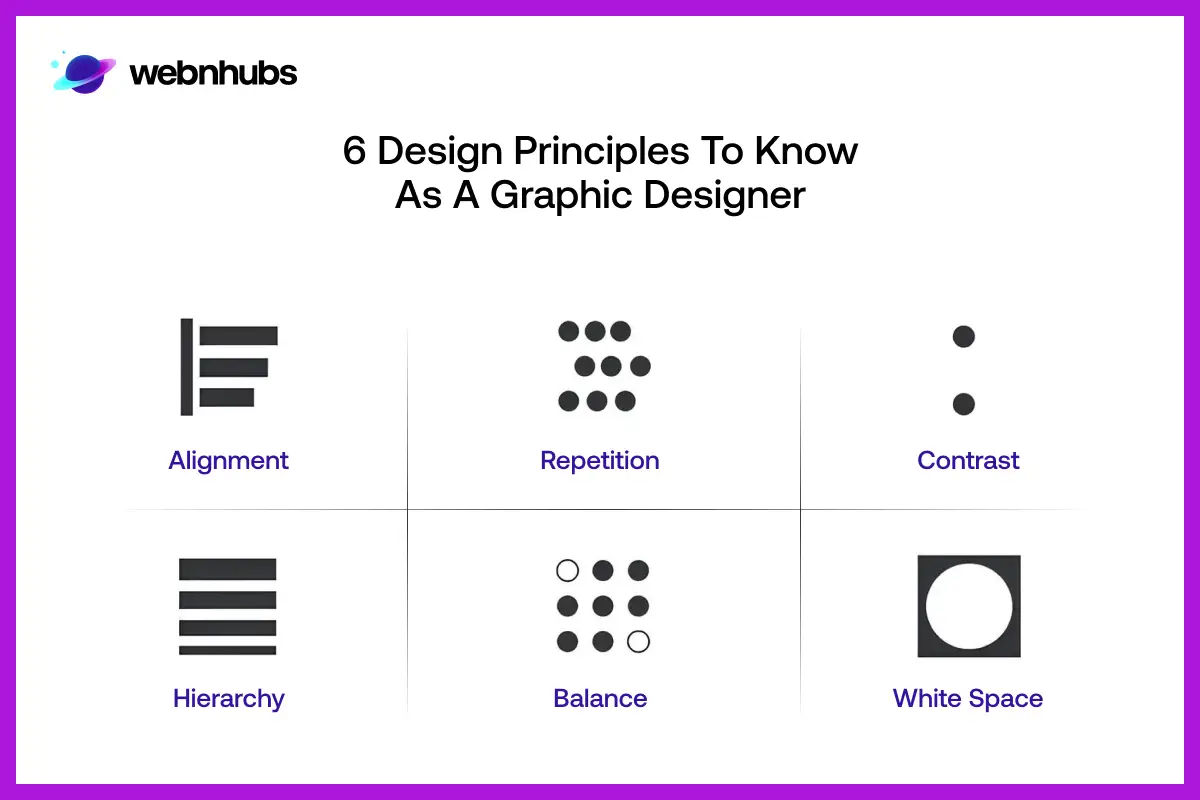 webnhubs

6 Design Principles To Know As A Graphic Designer

Alignment

Repetition

Contrast

Hierarchy

Balance

White Space